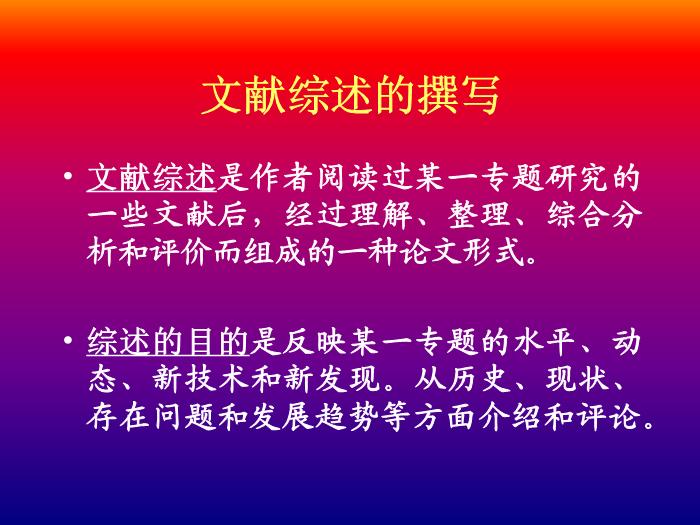 文献综述的撰写

• 文献综述是作者阅读过某一专题研究的一些文献后，经过理解、整理、综合分析和评价而组成的一种论文形式。

• 综述的目的是反映某一专题的水平、动态、新技术和新发现。从历史、现状、存在问题和发展趋势等方面介绍和评论。